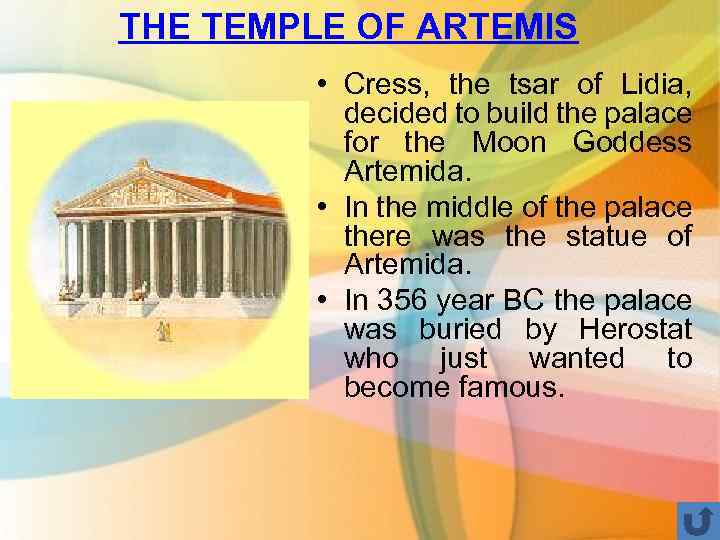 THE TEMPLE OF ARTEMIS

• Cress, the tsar of Lidia, decided to build the palace for the Moon Goddess Artemida.
• In the middle of the palace there was the statue of Artemida.
• In 356 year BC the palace was buried by Herostat who just wanted to become famous.